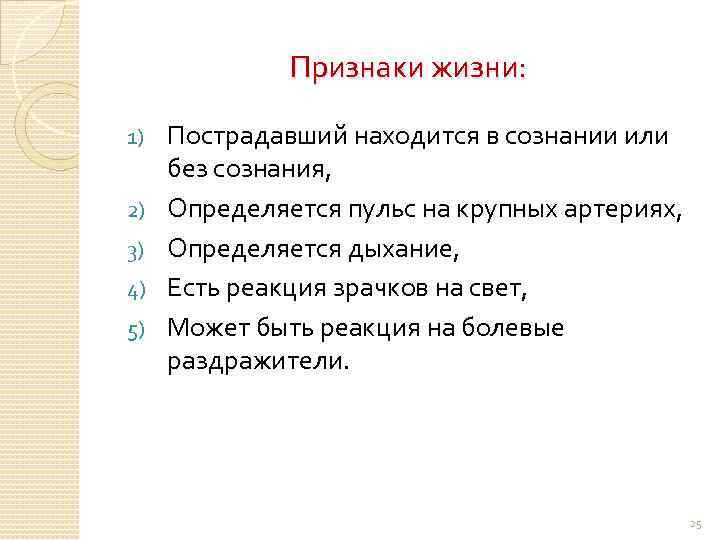 Признаки жизни:

1) Пострадавший находится в сознании или без сознания,
2) Определяется пульс на крупных артериях,
3) Определяется дыхание,
4) Есть реакция зрачков на свет,
5) Может быть реакция на болевые раздражители.

25